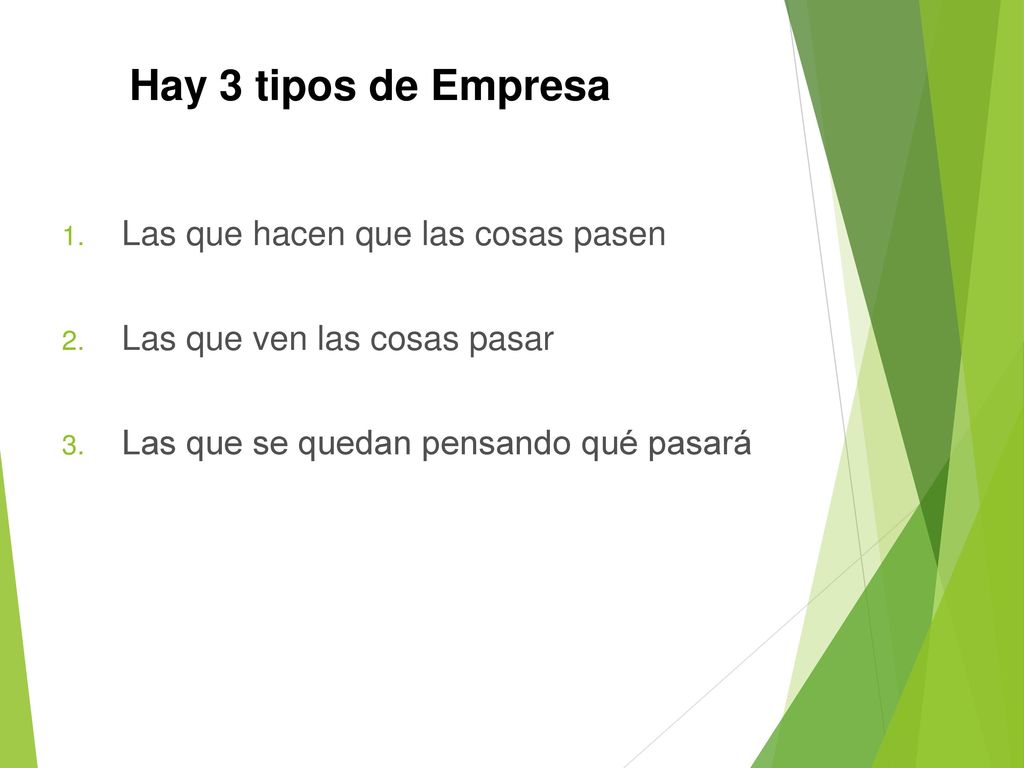 Hay 3 tipos de Empresa

1. Las que hacen que las cosas pasen

2. Las que ven las cosas pasar

3. Las que se quedan pensando qué pasará